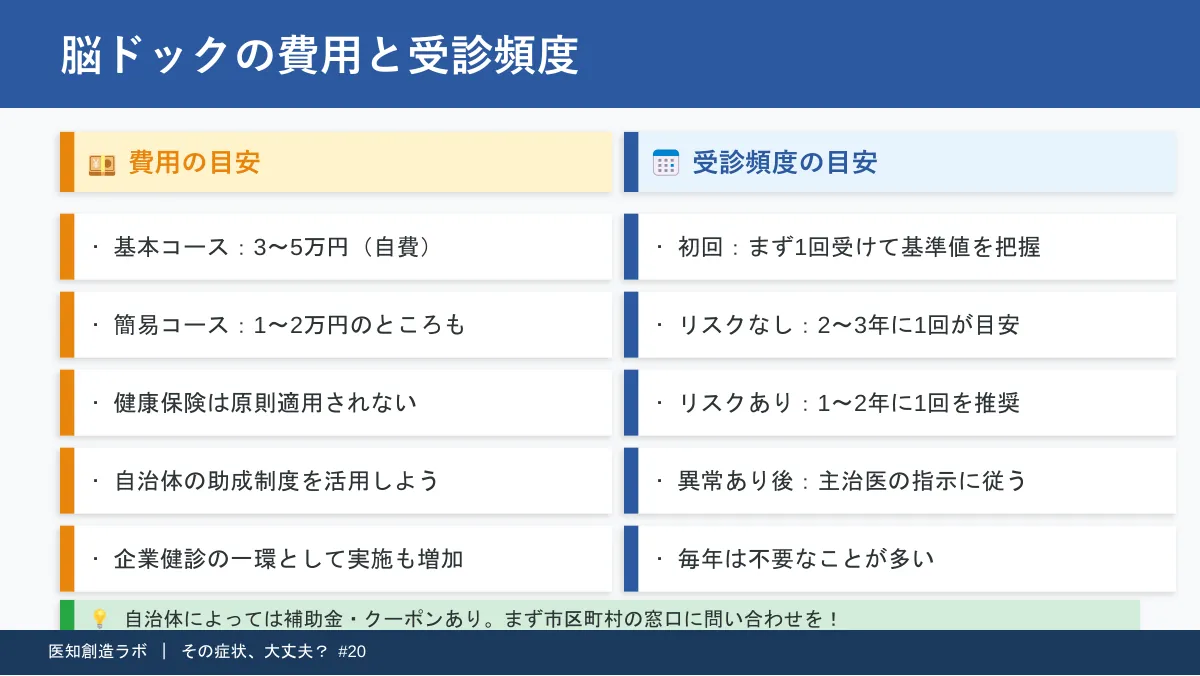 脳ドックの費用と受診頻度

費用の目安

・ 基本コース：3〜5万円（自費）

・ 簡易コース：1〜2万円のところも

・ 健康保険は原則適用されない

・ 自治体の助成制度を活用しよう

・ 企業健診の一環として実施も増加

受診頻度の目安

・ 初回：まず1回受けて基準値を把握

・ リスクなし：2〜3年に1回が目安

・ リスクあり：1〜2年に1回を推奨

・ 異常あり後：主治医の指示に従う

・ 毎年は不要なことが多い

自治体によっては補助金・クーポンあり。まず市区町村の窓口に問い合わせを！

医知創造ラボ ｜ その症状、大丈夫？ #20